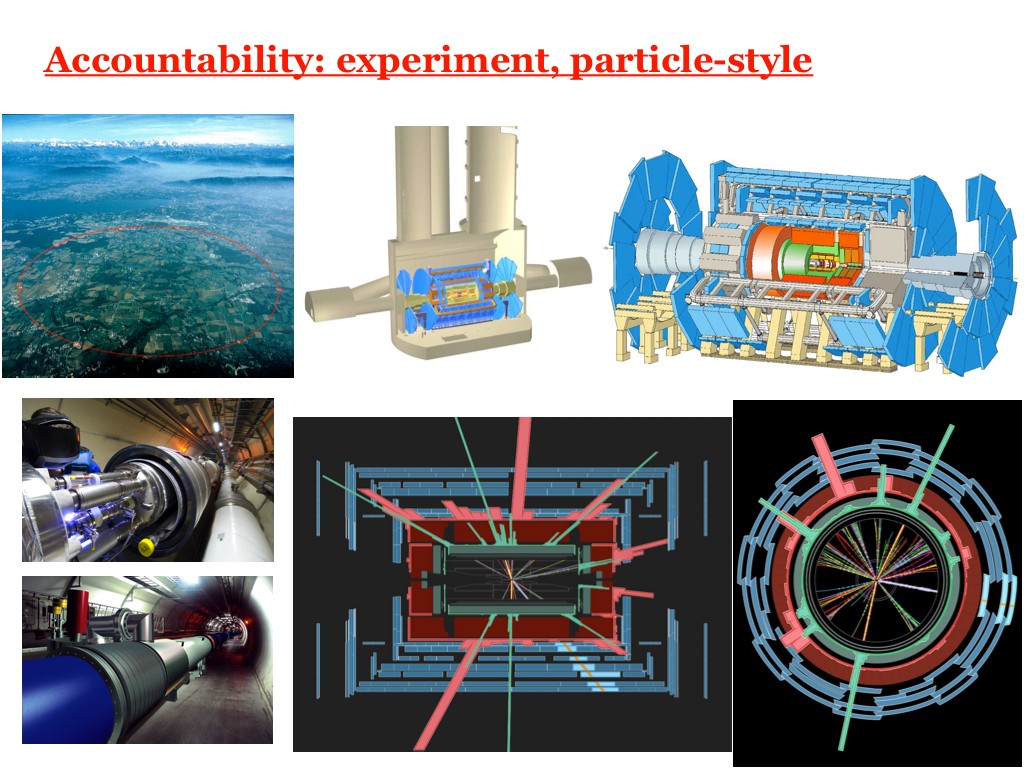 Accountability: experiment, particle-style